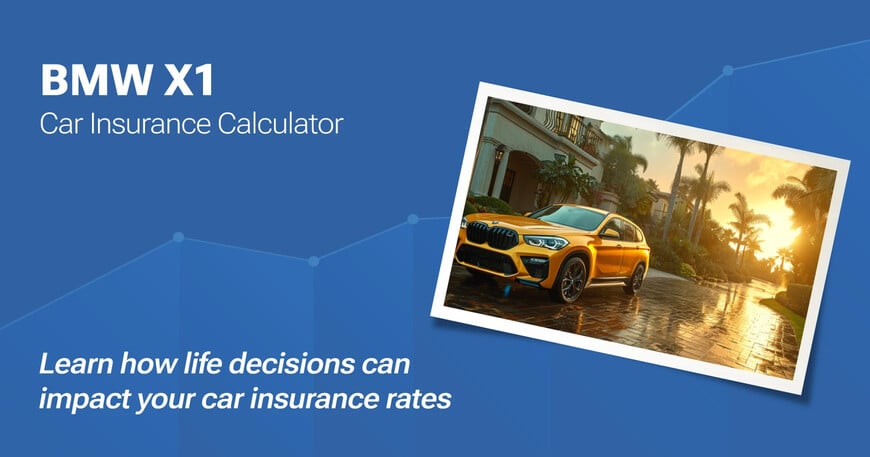 BMW X1
Car Insurance Calculator

Learn how life decisions can impact your car insurance rates